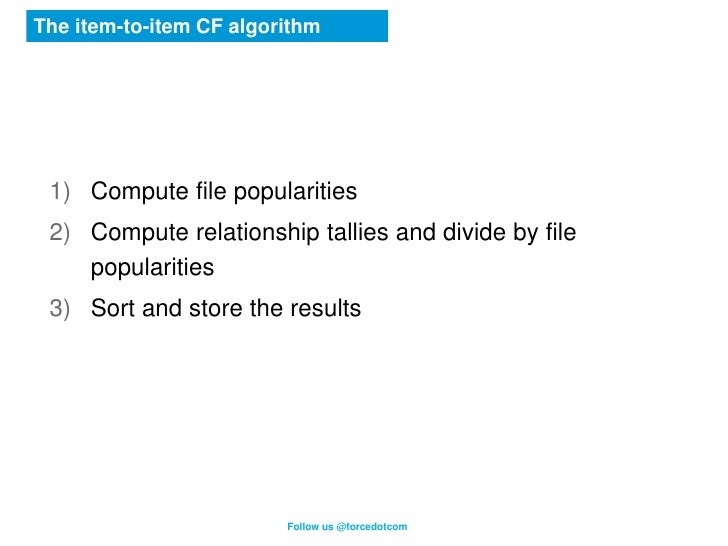 The item-to-item CF algorithm

1) Compute file popularities

2) Compute relationship tallies and divide by file popularities

3) Sort and store the results

Follow us @forcedotcom